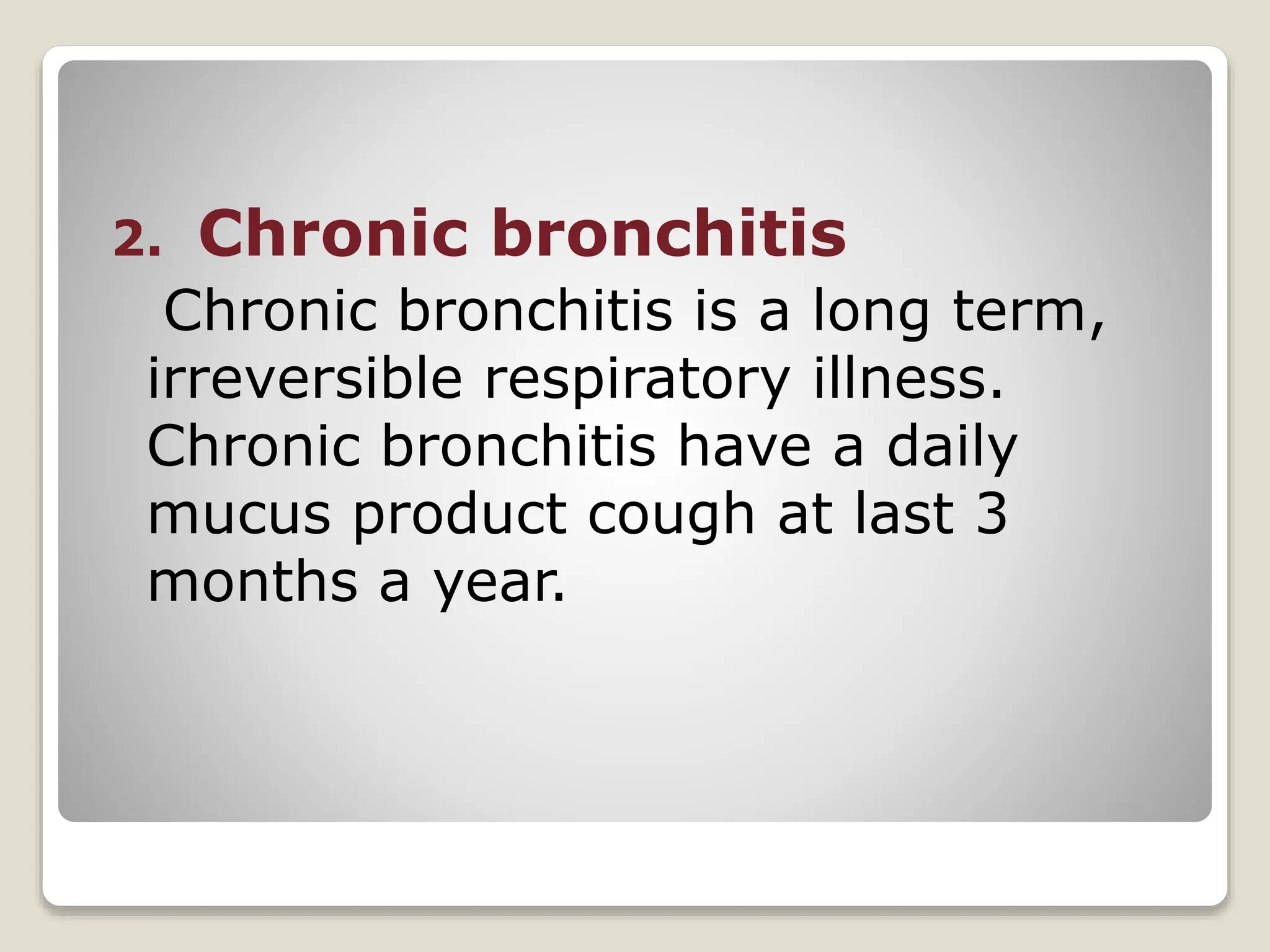 2. Chronic bronchitis

Chronic bronchitis is a long term, irreversible respiratory illness. Chronic bronchitis have a daily mucus product cough at last 3 months a year.